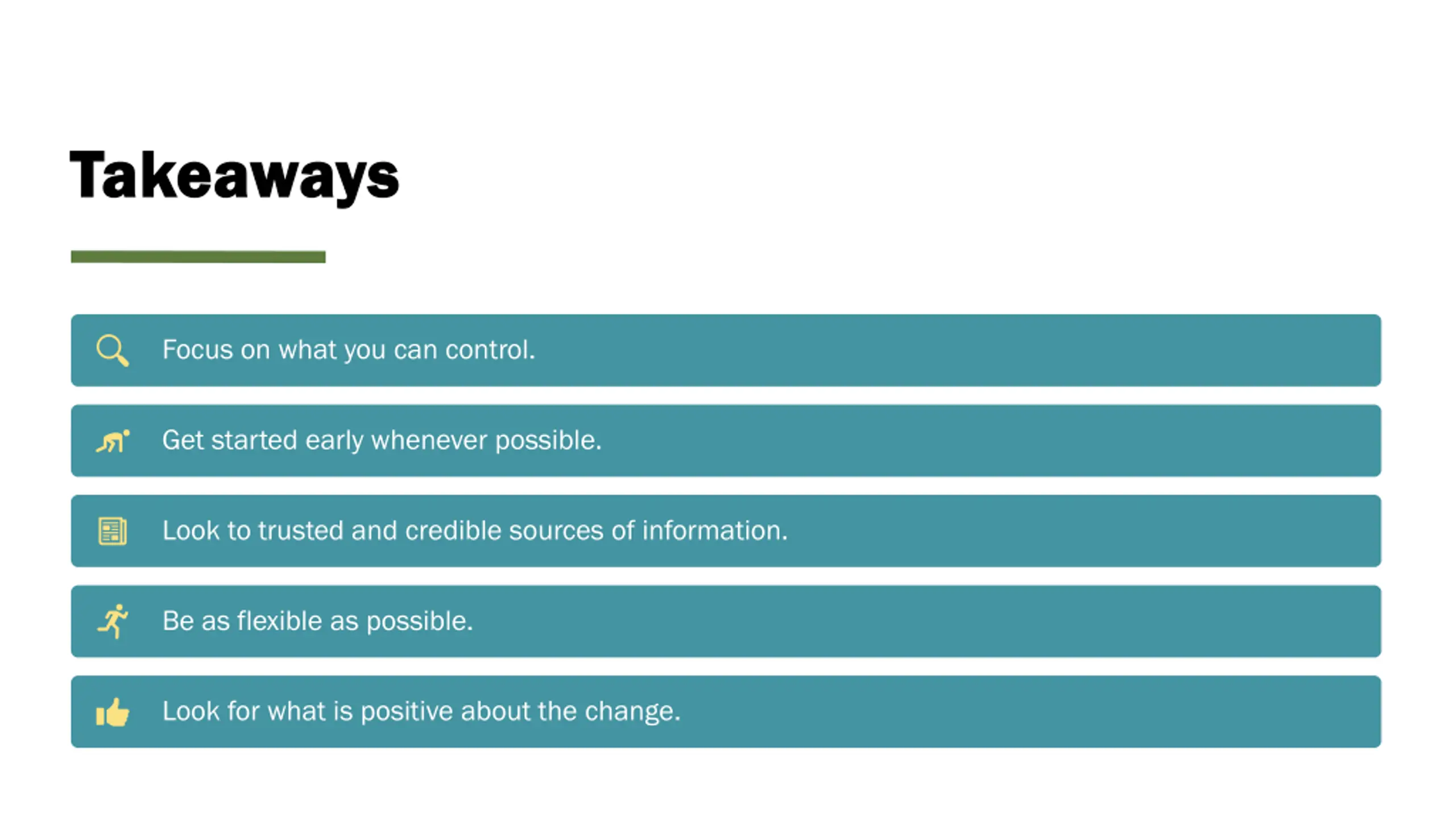 Takeaways

Focus on what you can control.

Get started early whenever possible.

Look to trusted and credible sources of information.

Be as flexible as possible.

Look for what is positive about the change.